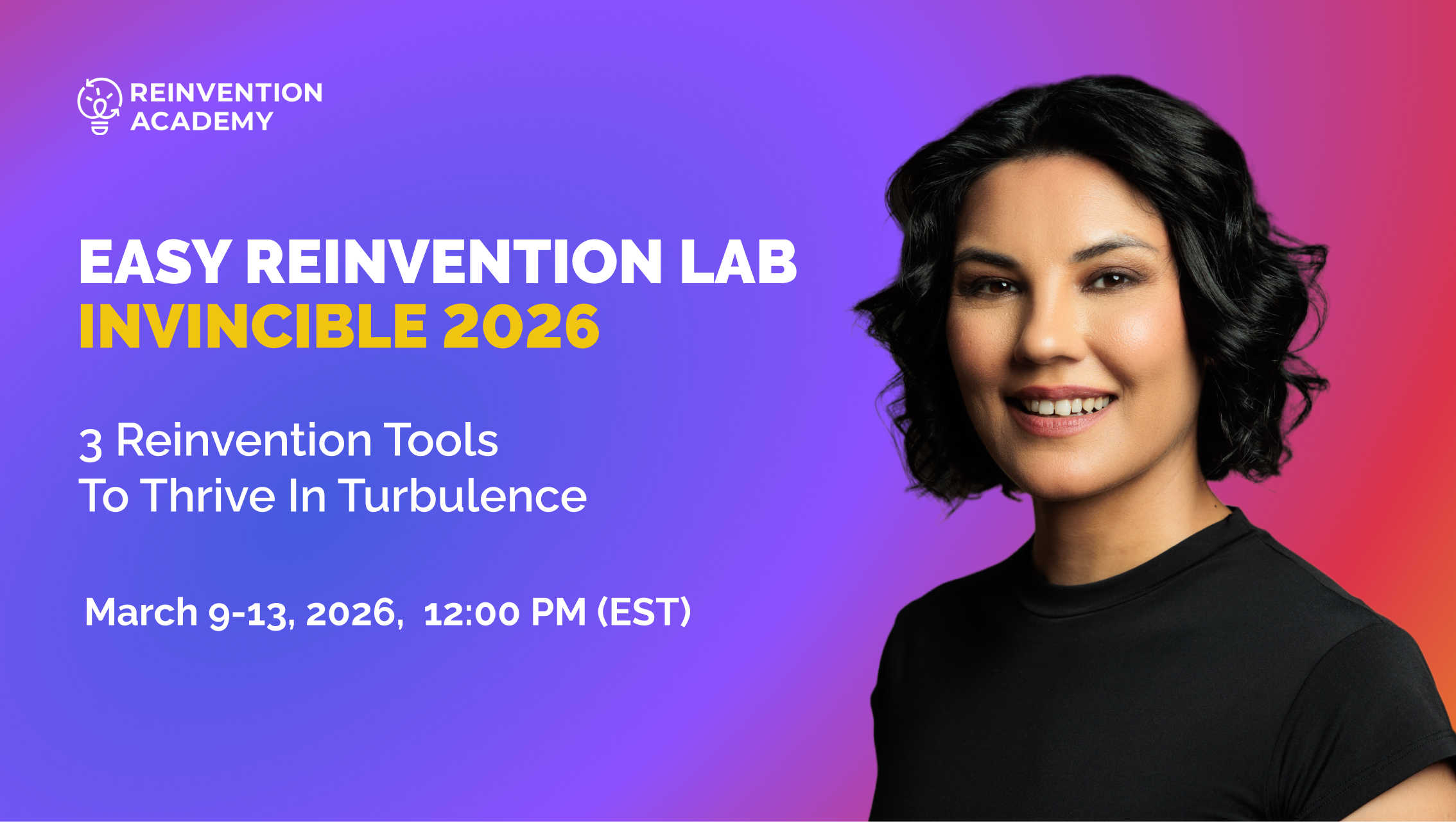 REINVENTION ACADEMY

EASY REINVENTION LAB
INVINCIBLE 2026

3 Reinvention Tools
To Thrive In Turbulence

March 9-13, 2026, 12:00 PM (EST)